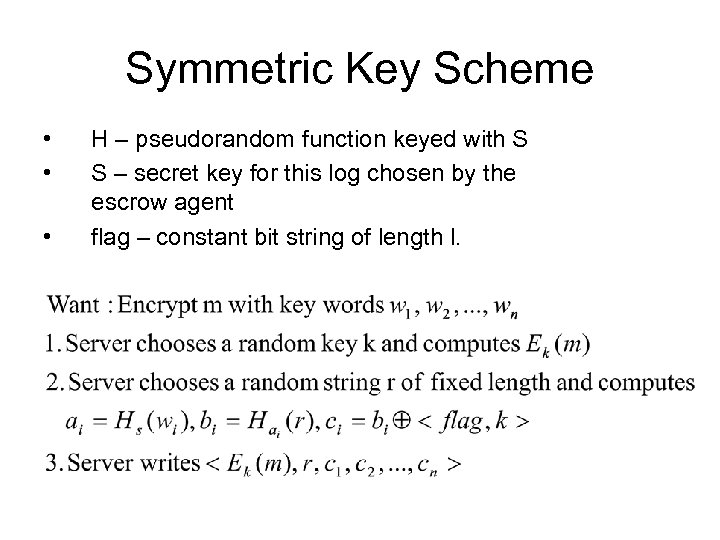 Symmetric Key Scheme

• H – pseudorandom function keyed with S
• S – secret key for this log chosen by the escrow agent
• flag – constant bit string of length l.

Want : Encrypt m with key words $w_1, w_2, ..., w_n$
1. Server chooses a random key k and computes $E_k(m)$
2. Server chooses a random string r of fixed length and computes
$a_i = H_s(w_i), b_i = H_{a_i}(r), c_i = b_i \oplus < flag, k >$
3. Server writes $< E_k(m), r, c_1, c_2, ..., c_n >$